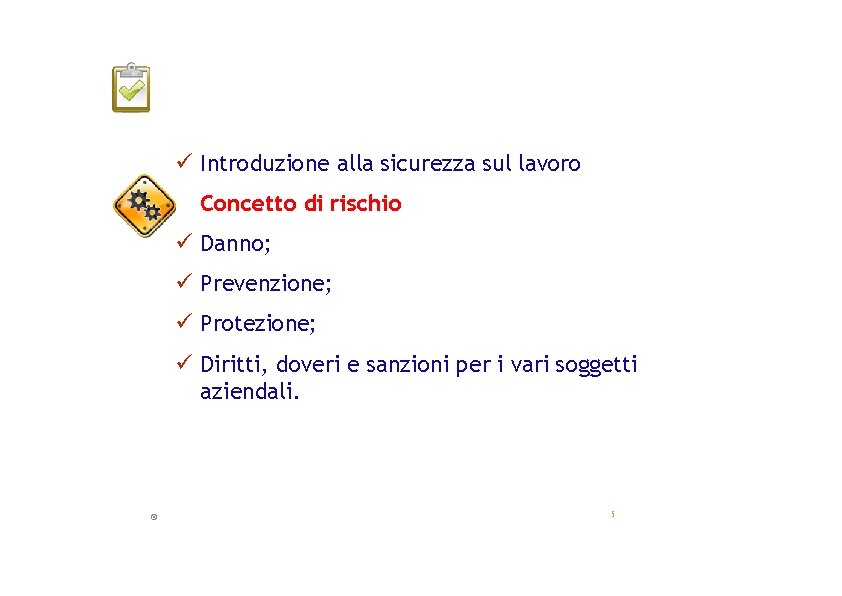 ✓ Introduzione alla sicurezza sul lavoro

Concetto di rischio

✓ Danno;

✓ Prevenzione;

✓ Protezione;

✓ Diritti, doveri e sanzioni per i vari soggetti aziendali.

5